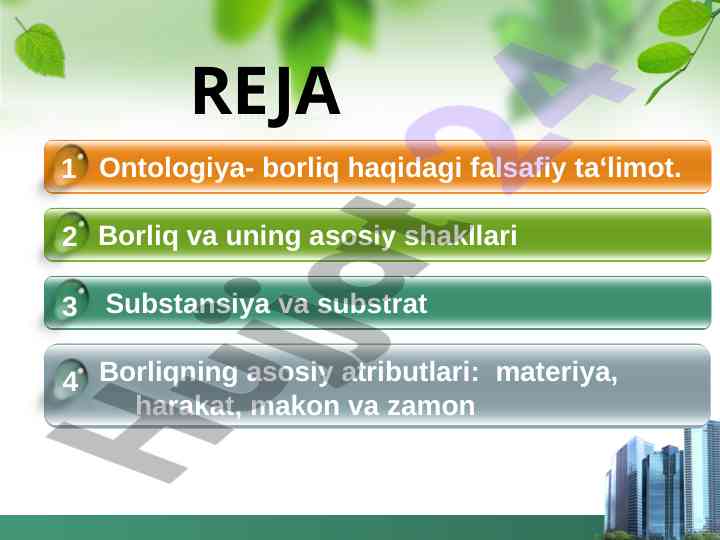 REJA

1 Ontologiya- borliq haqidagi falsafiy ta‘limot.

2 Borliq va uning asosiy shakllari

3 Substansiya va substrat

4 Borliqning asosiy atributlari: materiya, harakat, makon va zamon

Hujjat24